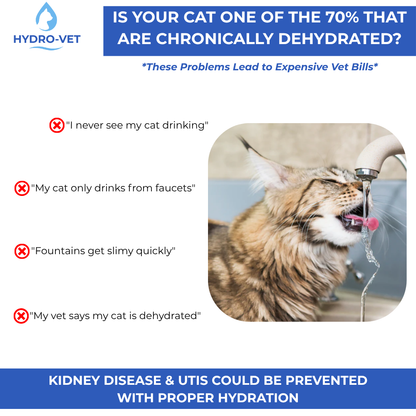 HYDRO-VET

IS YOUR CAT ONE OF THE 70% THAT ARE CHRONICALLY DEHYDRATED?

*These Problems Lead to Expensive Vet Bills*

"I never see my cat drinking"

"My cat only drinks from faucets"

"Fountains get slimy quickly"

"My vet says my cat is dehydrated"

KIDNEY DISEASE & UTIS COULD BE PREVENTED WITH PROPER HYDRATION